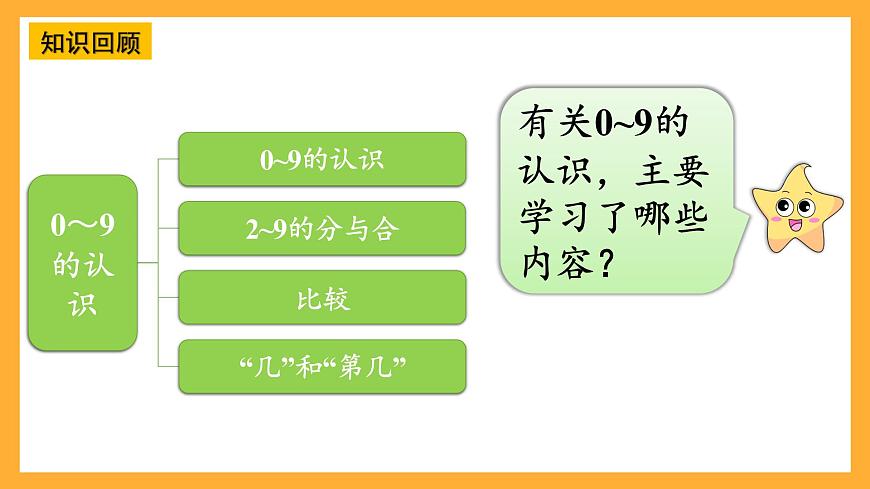 知识回顾

0～9的认识

0~9的认识

2~9的分与合

比较

“几”和“第几”

有关0~9的认识，主要学习了哪些内容？